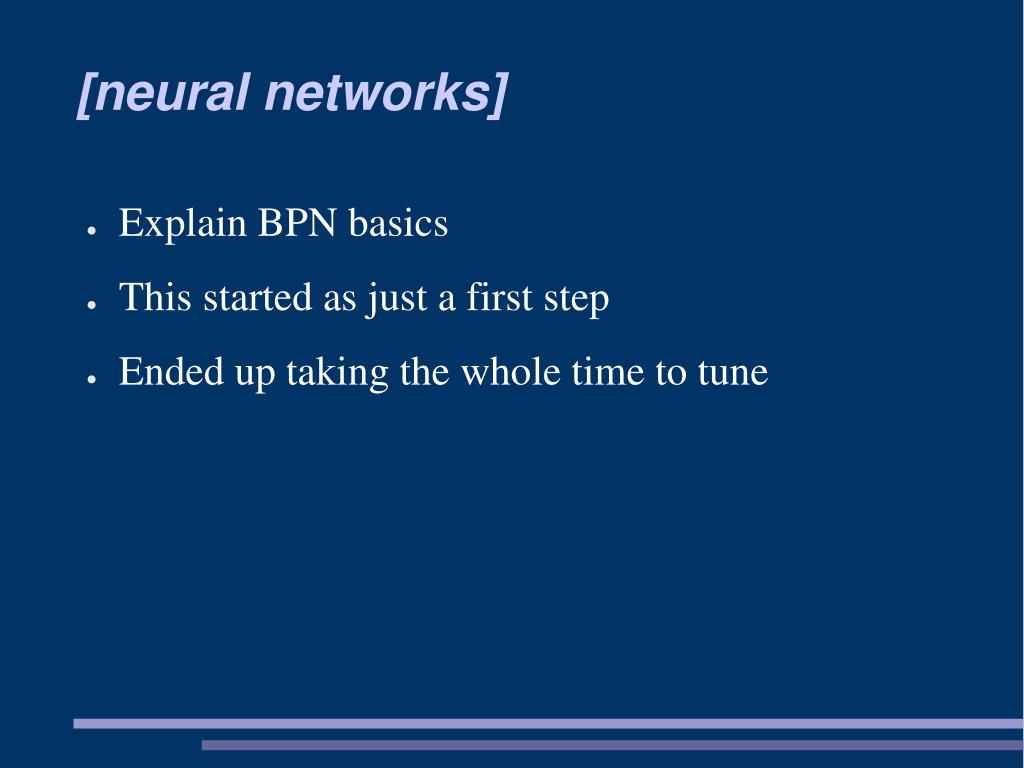 [neural networks]

- Explain BPN basics
- This started as just a first step
- Ended up taking the whole time to tune